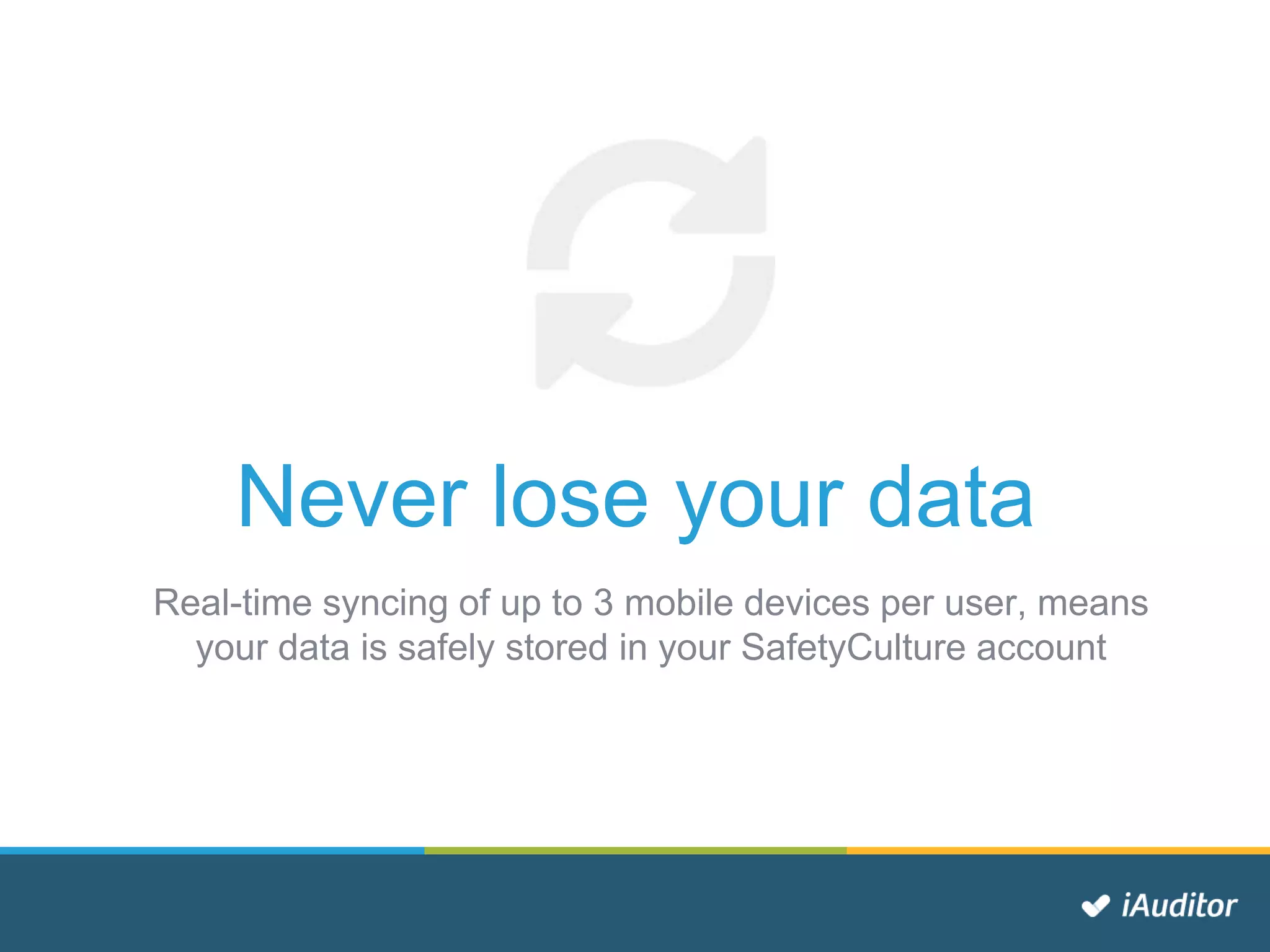 Never lose your data

Real-time syncing of up to 3 mobile devices per user, means your data is safely stored in your SafetyCulture account

iAuditor